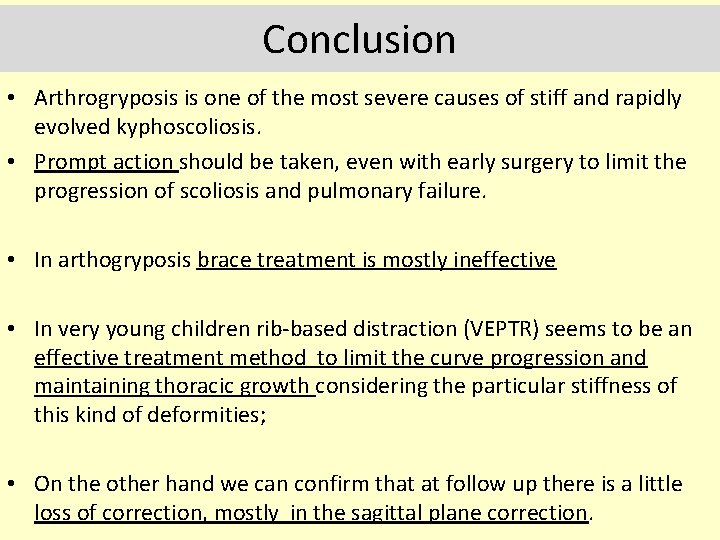 Conclusion

• Arthrogryposis is one of the most severe causes of stiff and rapidly evolved kyphoscoliosis.

• Prompt action should be taken, even with early surgery to limit the progression of scoliosis and pulmonary failure.

• In arthogryposis brace treatment is mostly ineffective

• In very young children rib-based distraction (VEPTR) seems to be an effective treatment method to limit the curve progression and maintaining thoracic growth considering the particular stiffness of this kind of deformities;

• On the other hand we can confirm that at follow up there is a little loss of correction, mostly in the sagittal plane correction.